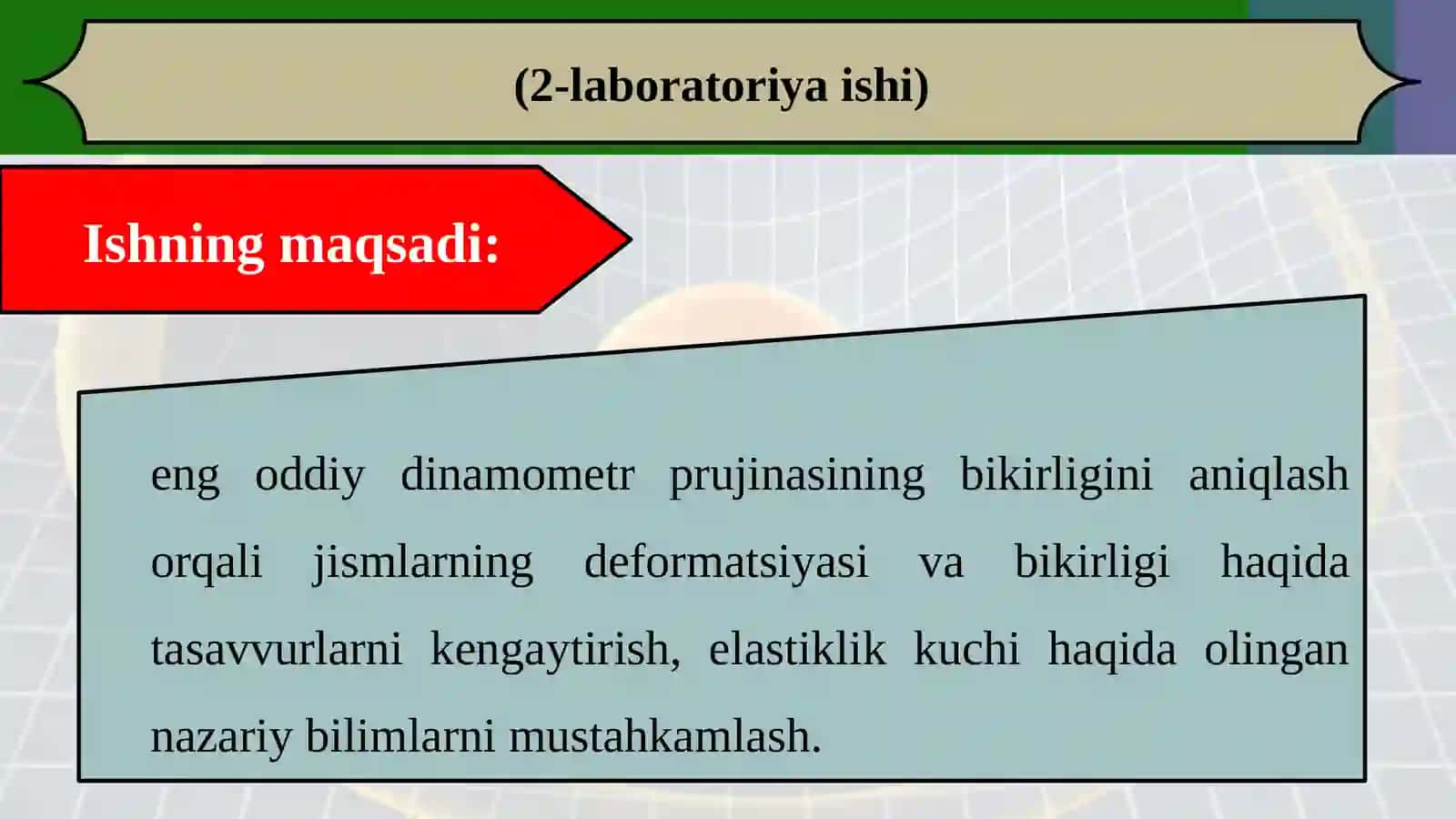 (2-laboratoriya ishi)

Ishning maqsadi:

eng oddiy dinamometr prujinasining bikirligini aniqlash orqali jismlarning deformatsiyasi va bikirligi haqida tasavvurlarni kengaytirish, elastiklik kuchi haqida olingan nazariy bilimlarni mustahkamlash.